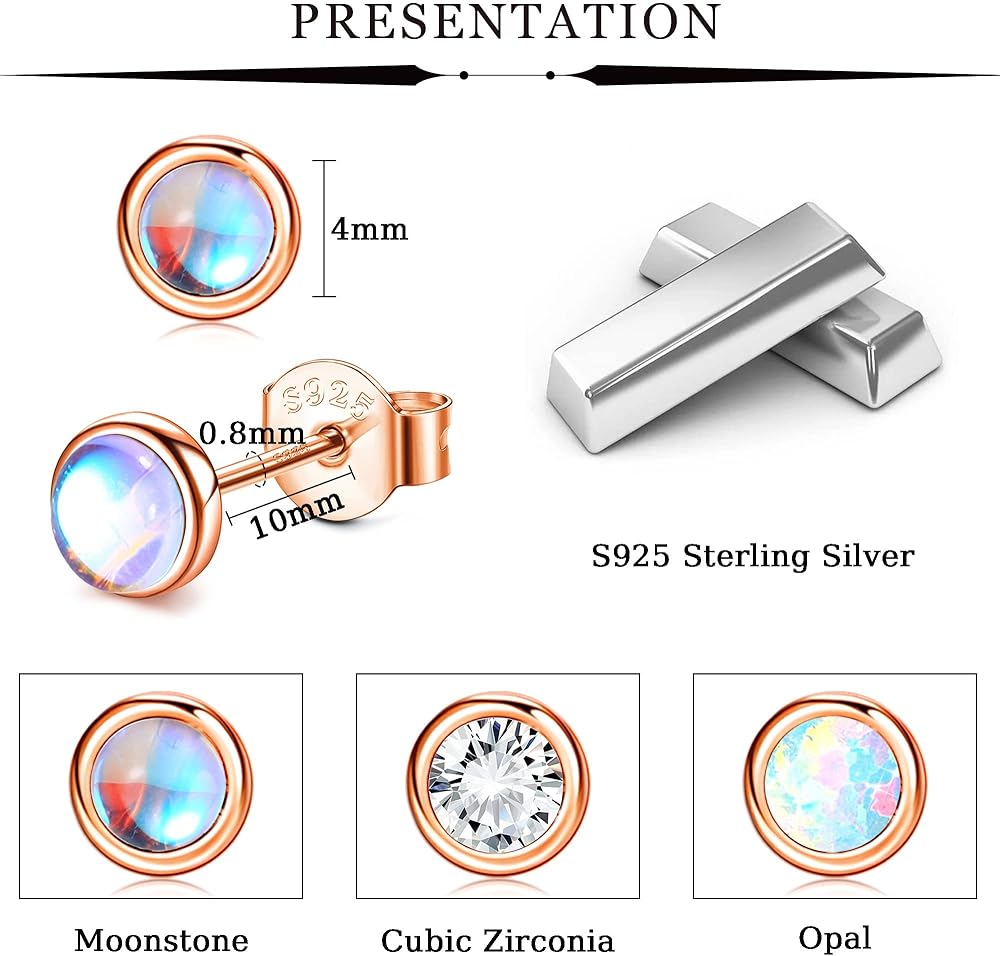 PRESENTATION

4mm

S925

0.8mm

10mm

S925 Sterling Silver

Moonstone

Cubic Zirconia

Opal